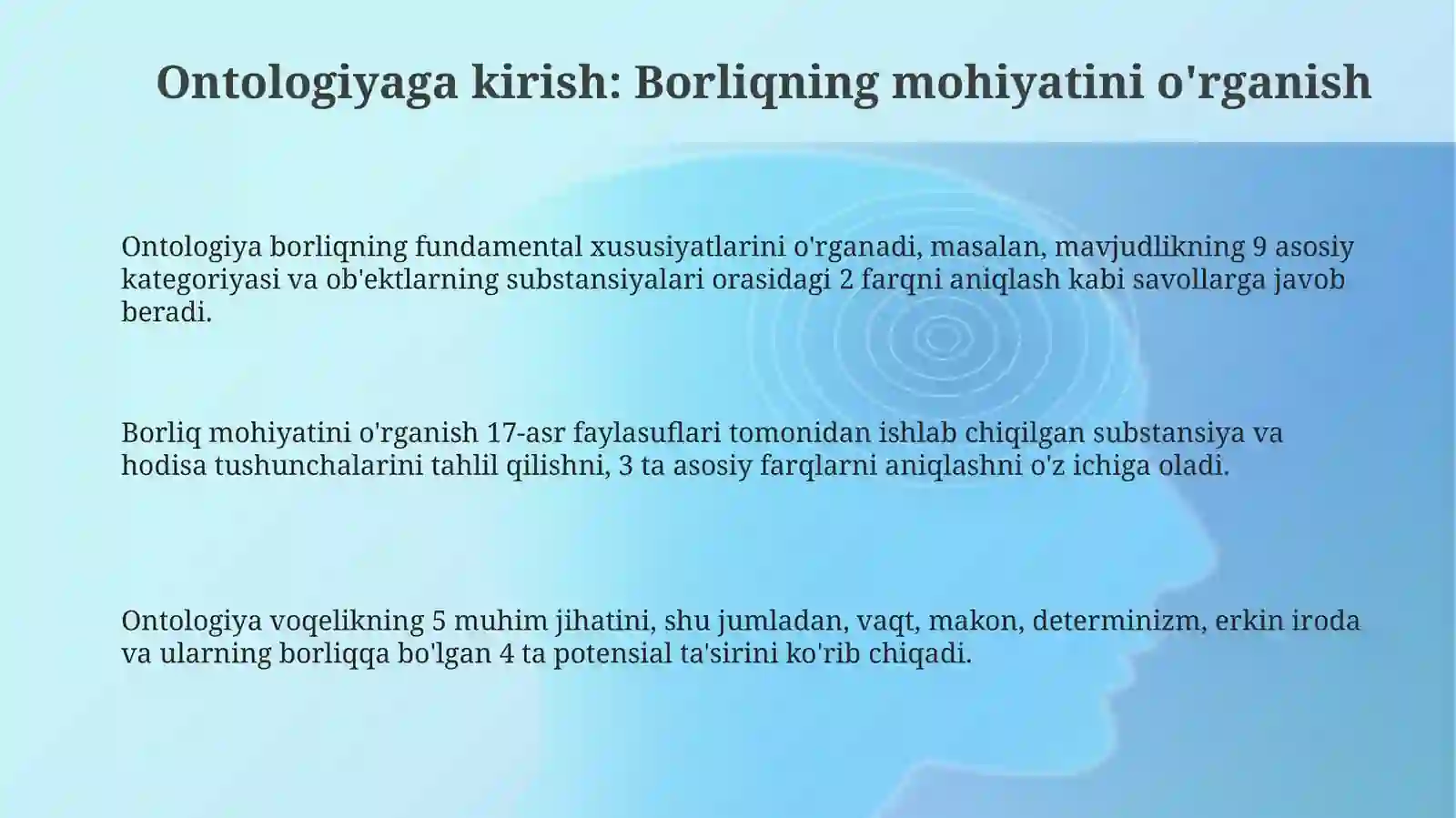 Ontologiyaga kirish: Borliqning mohiyatini o'rganish

Ontologiya borliqning fundamental xususiyatlarini o'rganadi, masalan, mavjudlikning 9 asosiy kategoriyasi va ob'ektlarning substansiyalari orasidagi 2 farqni aniqlash kabi savollarga javob beradi.

Borliq mohiyatini o'rganish 17-asr faylasuflari tomonidan ishlab chiqilgan substansiya va hodisa tushunchalarini tahlil qilishni, 3 ta asosiy farqlarni aniqlashni o'z ichiga oladi.

Ontologiya voqelikning 5 muhim jihatini, shu jumladan, vaqt, makon, determinizm, erkin iroda va ularning borliqqa bo'lgan 4 ta potensial ta'sirini ko'rib chiqadi.